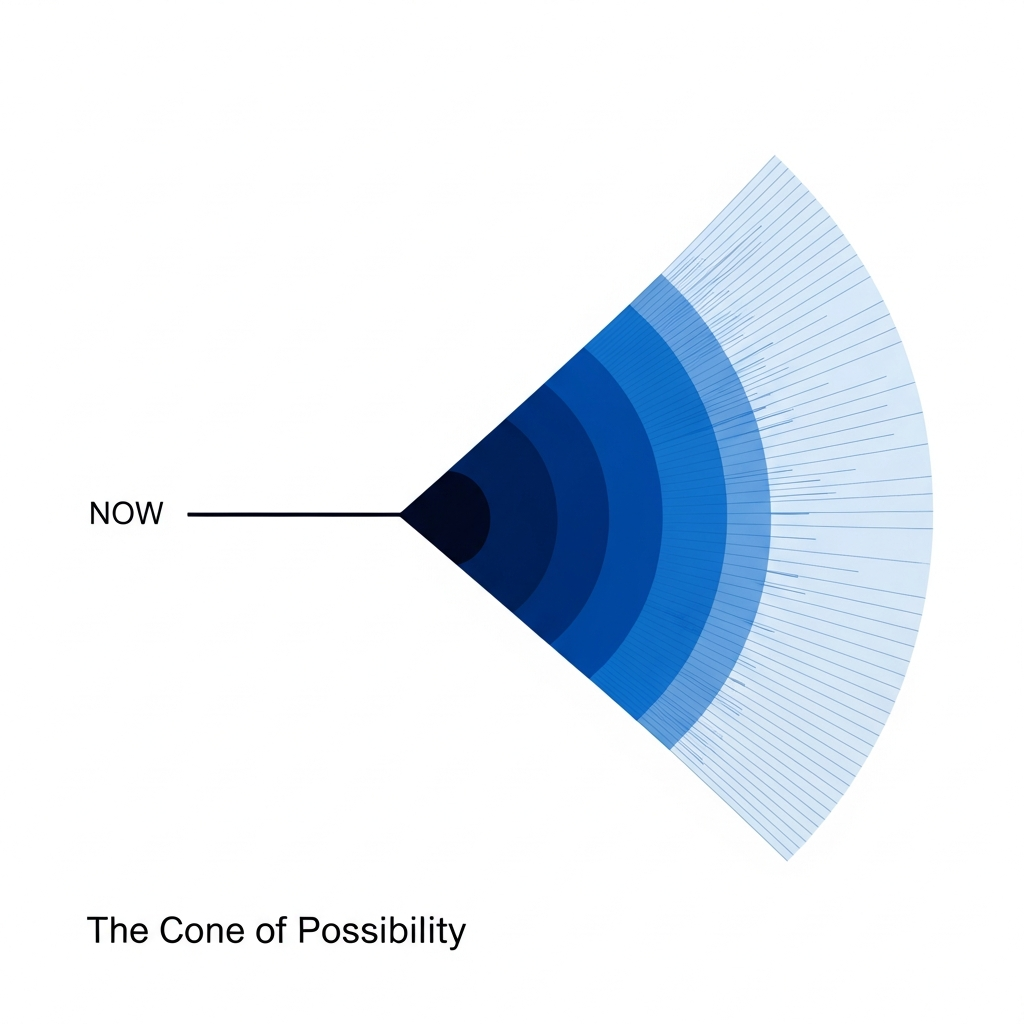 NOW

The Cone of Possibility